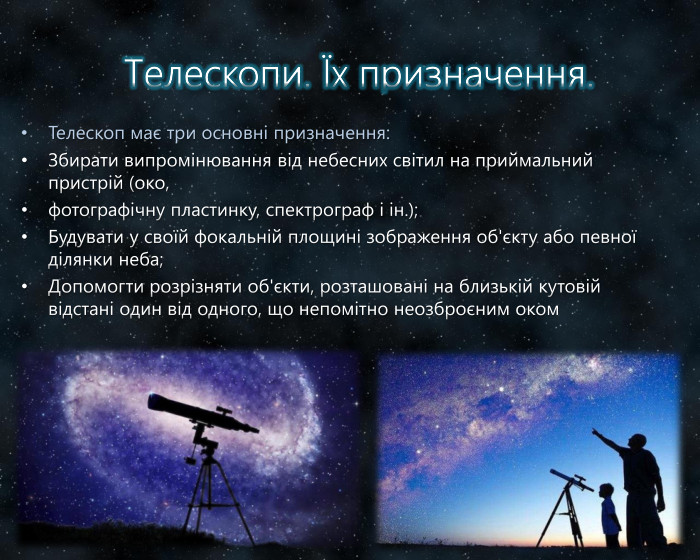 Телескопи. Їх призначення.

• Телескоп має три основні призначення:
• Збирати випромінювання від небесних світил на приймальний пристрій (око,
• фотографічну пластинку, спектрограф і ін.);
• Будувати у своїй фокальній площині зображення об'єкту або певної ділянки неба;
• Допомогти розрізняти об'єкти, розташовані на близькій кутовій відстані один від одного, що непомітно неозброєним оком